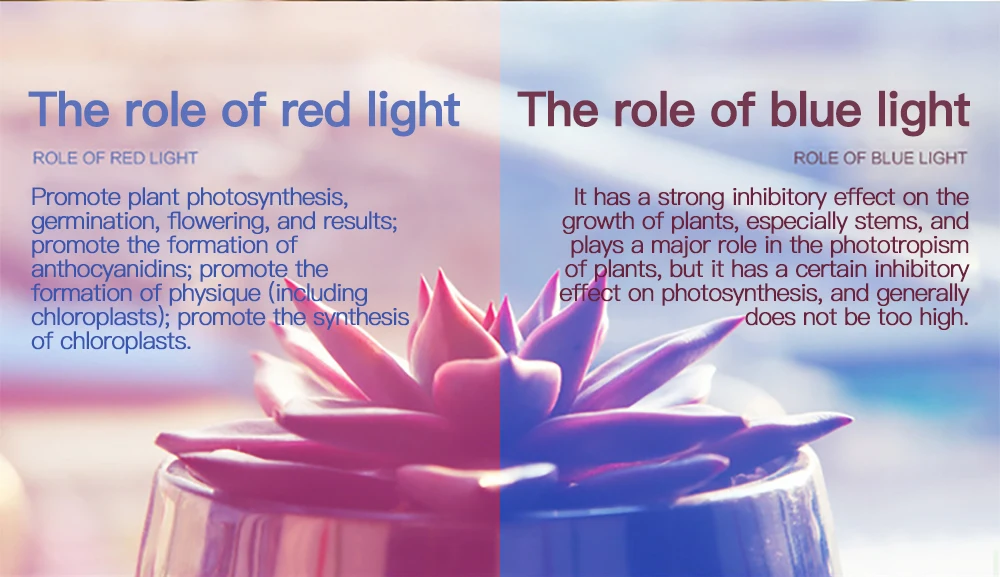 The role of red light

ROLE OF RED LIGHT

Promote plant photosynthesis, germination, flowering, and results; promote the formation of anthocyanidins; promote the formation of physique (including chloroplasts); promote the synthesis of chloroplasts.

The role of blue light

ROLE OF BLUE LIGHT

It has a strong inhibitory effect on the growth of plants, especially stems, and plays a major role in the phototropism of plants, but it has a certain inhibitory effect on photosynthesis, and generally does not be too high.